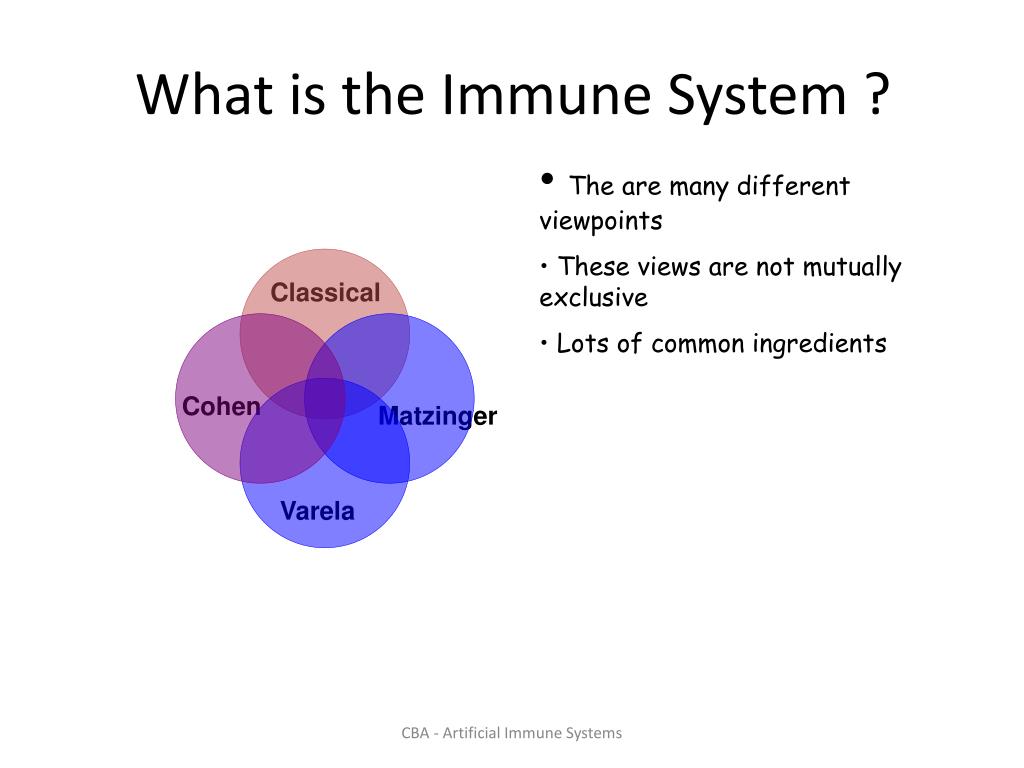 What is the Immune System ?

Classical

Cohen

Matzinger

Varela

• The are many different viewpoints

• These views are not mutually exclusive

• Lots of common ingredients

CBA - Artificial Immune Systems